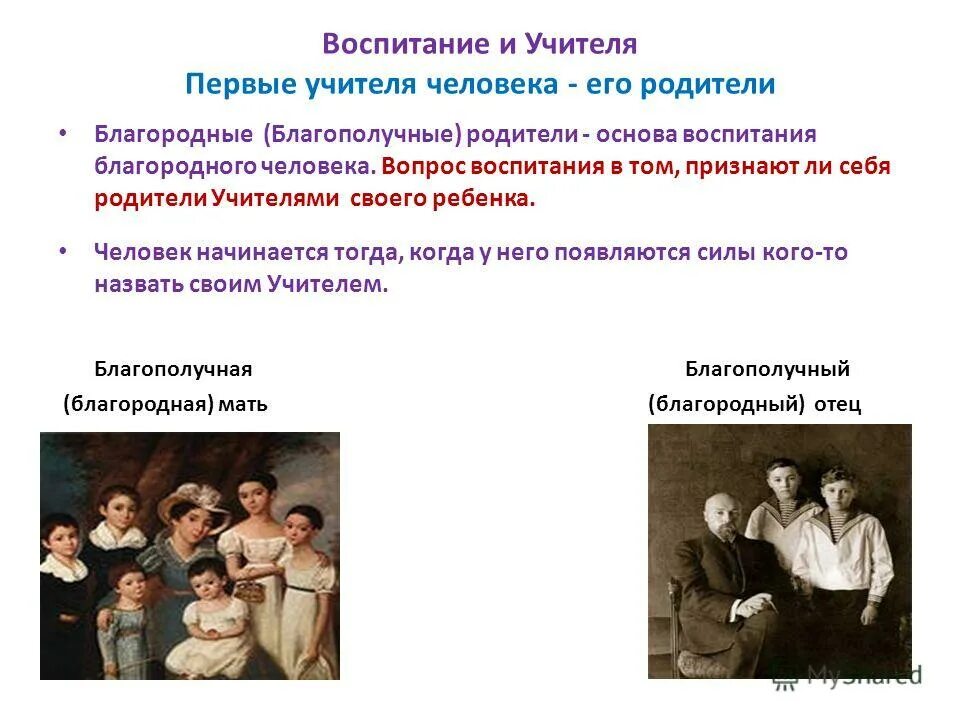 Воспитание и Учителя
Первые учителя человека - его родители

• Благородные (Благополучные) родители - основа воспитания благородного человека. Вопрос воспитания в том, признают ли себя родители Учителями своего ребенка.

• Человек начинается тогда, когда у него появляются силы кого-то назвать своим Учителем.

Благополучная (благородная) мать

Благополучный (благородный) отец

MyShared